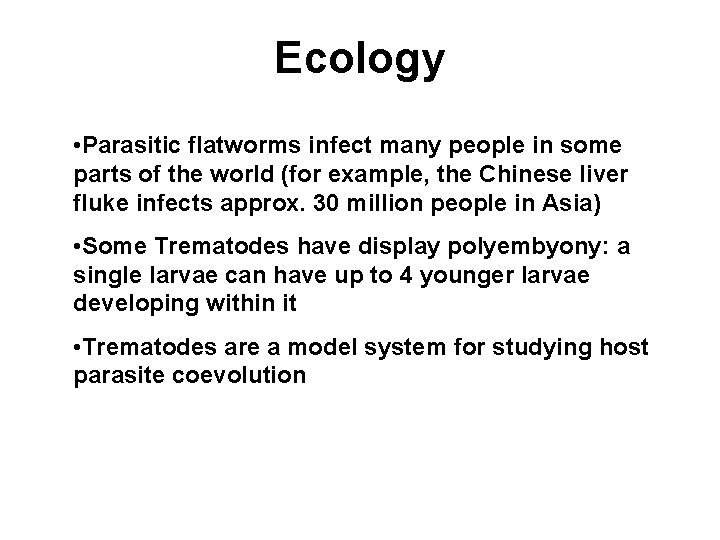 Ecology

•Parasitic flatworms infect many people in some parts of the world (for example, the Chinese liver fluke infects approx. 30 million people in Asia)

•Some Trematodes have display polyembyony: a single larvae can have up to 4 younger larvae developing within it

•Trematodes are a model system for studying host parasite coevolution